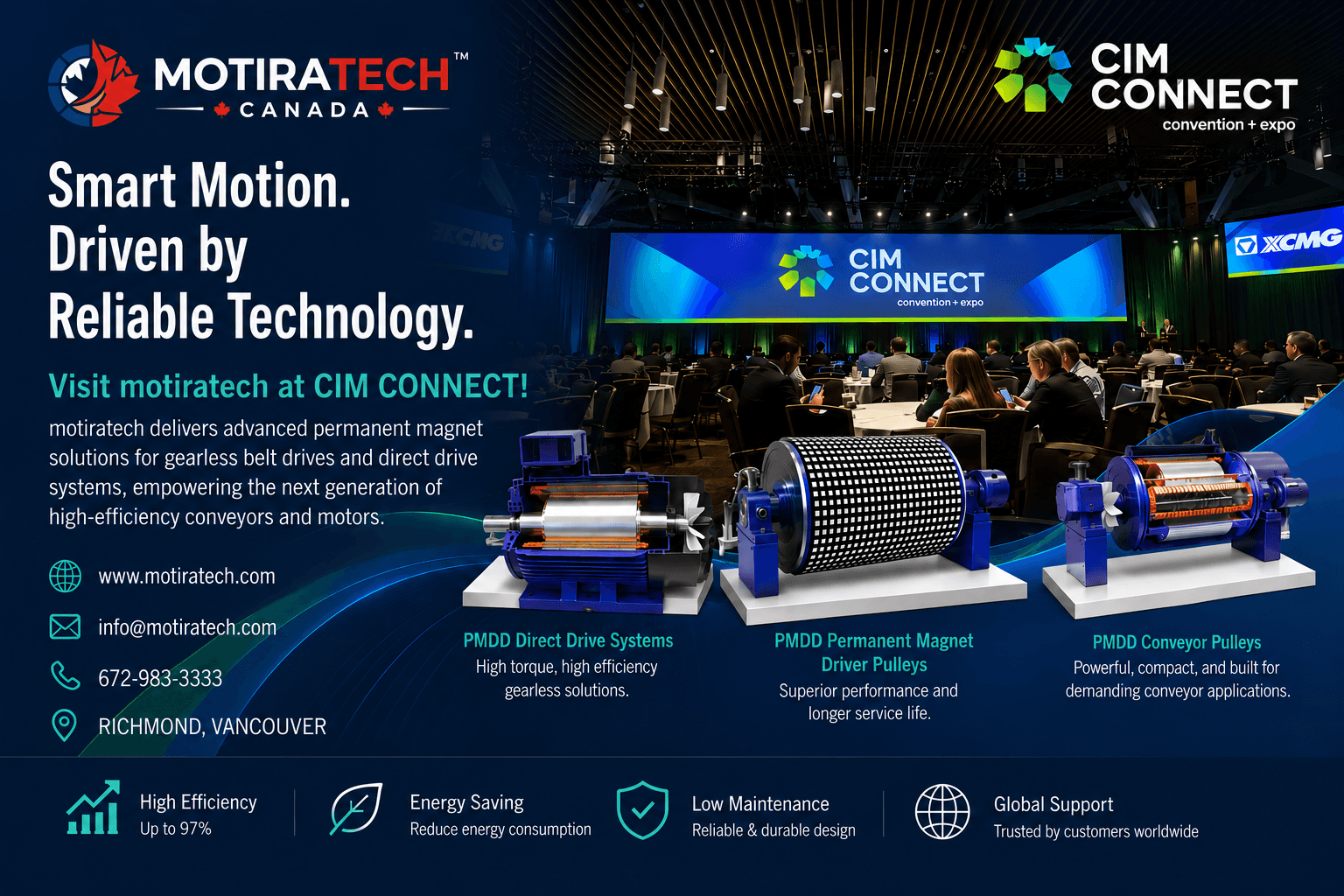 MOTIRATECH™
CANADA

CIM CONNECT
convention + expo

Smart Motion.
Driven by
Reliable Technology.

Visit motiratech at CIM CONNECT!

motiratech delivers advanced permanent magnet solutions for gearless belt drives and direct drive systems, empowering the next generation of high-efficiency conveyors and motors.

www.motiratech.com

info@motiratech.com

672-983-3333

RICHMOND, VANCOUVER

XCMG

CIM CONNECT
convention + expo

XCMG

PMDD Direct Drive Systems
High torque, high efficiency gearless solutions.

PMDD Permanent Magnet Driver Pulleys
Superior performance and longer service life.

PMDD Conveyor Pulleys
Powerful, compact, and built for demanding conveyor applications.

High Efficiency
Up to 97%

Energy Saving
Reduce energy consumption

Low Maintenance
Reliable & durable design

Global Support
Trusted by customers worldwide